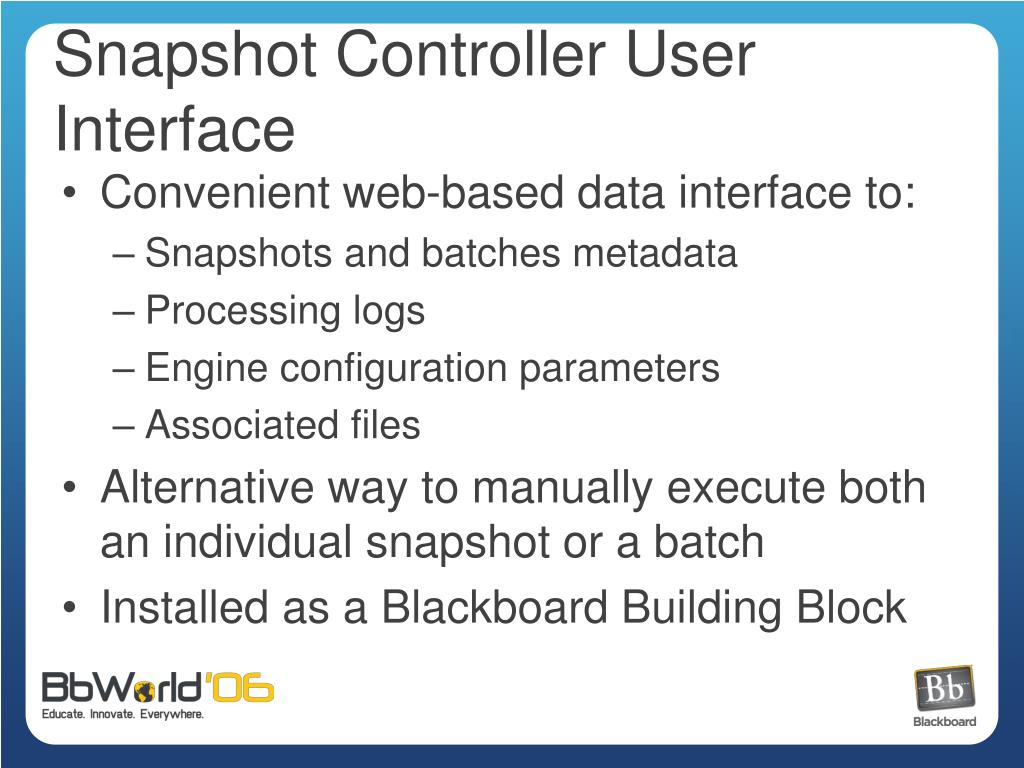 Snapshot Controller User Interface

• Convenient web-based data interface to:
– Snapshots and batches metadata
– Processing logs
– Engine configuration parameters
– Associated files
• Alternative way to manually execute both an individual snapshot or a batch
• Installed as a Blackboard Building Block

BbWorld'06
Educate. Innovate. Everywhere.

Bb
Blackboard